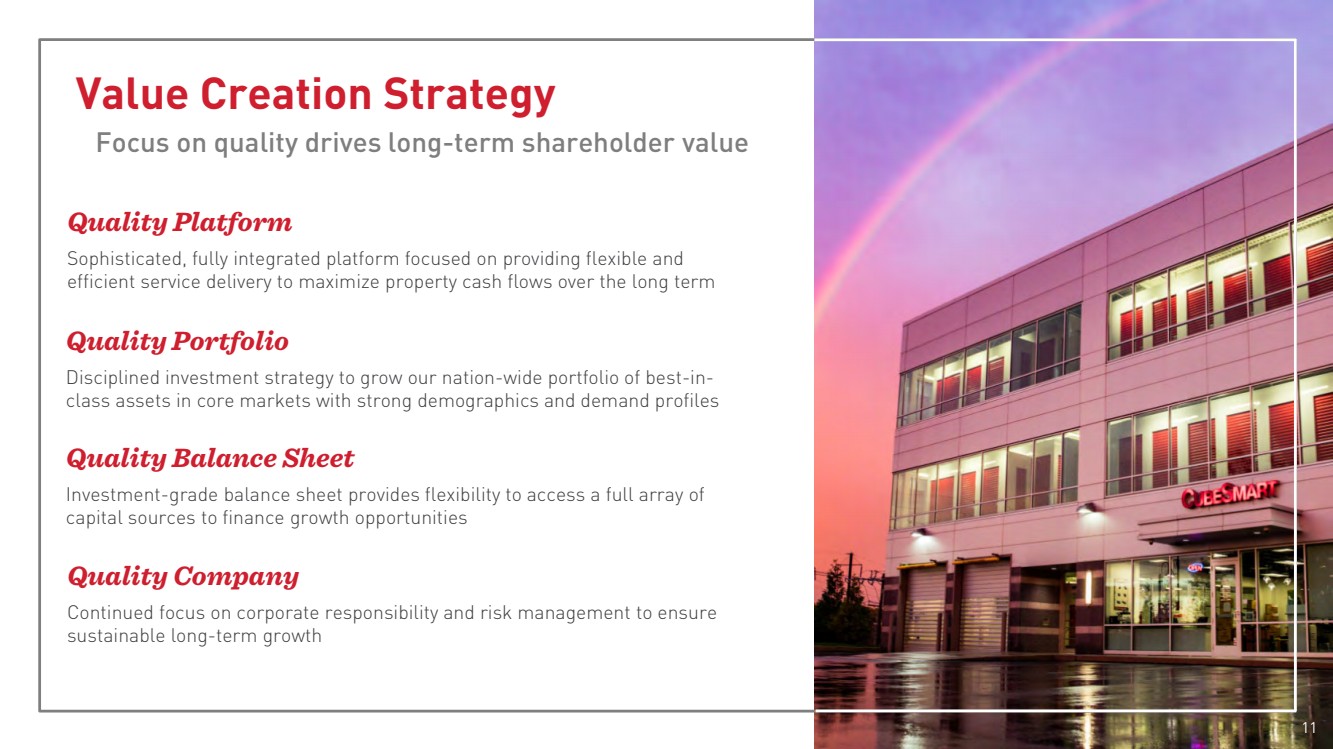 Value Creation Strategy

Focus on quality drives long-term shareholder value

Quality Platform

Sophisticated, fully integrated platform focused on providing flexible and efficient service delivery to maximize property cash flows over the long term

Quality Portfolio

Disciplined investment strategy to grow our nation-wide portfolio of best-in-class assets in core markets with strong demographics and demand profiles

Quality Balance Sheet

Investment-grade balance sheet provides flexibility to access a full array of capital sources to finance growth opportunities

Quality Company

Continued focus on corporate responsibility and risk management to ensure sustainable long-term growth

CUBESMART

11